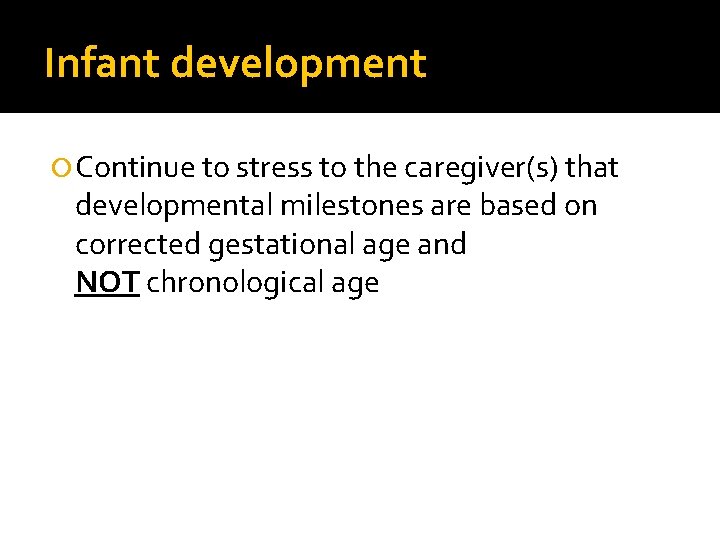 Infant development

Continue to stress to the caregiver(s) that developmental milestones are based on corrected gestational age and NOT chronological age